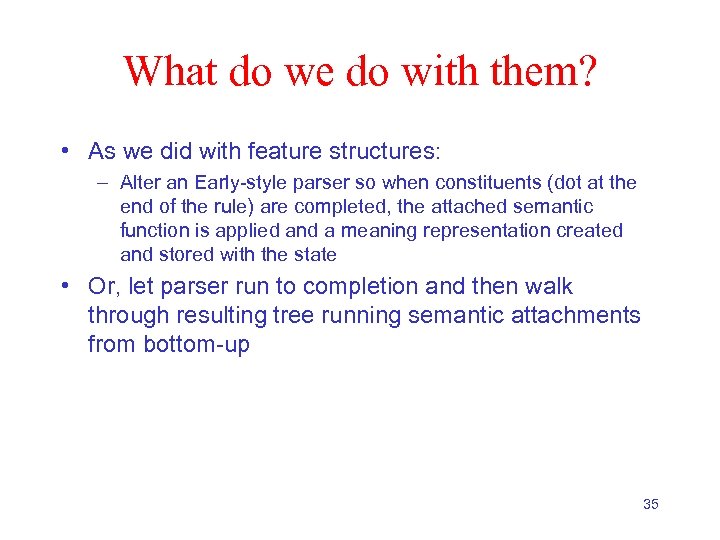 What do we do with them?

• As we did with feature structures:

– Alter an Early-style parser so when constituents (dot at the end of the rule) are completed, the attached semantic function is applied and a meaning representation created and stored with the state

• Or, let parser run to completion and then walk through resulting tree running semantic attachments from bottom-up

35